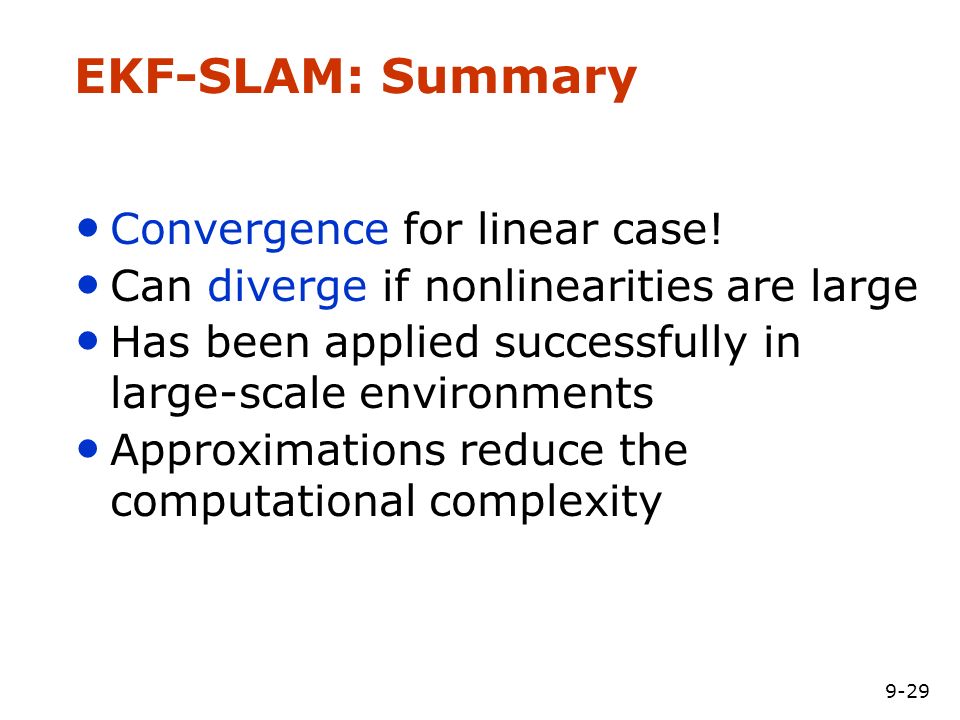 EKF-SLAM: Summary

• Convergence for linear case!
• Can diverge if nonlinearities are large
• Has been applied successfully in large-scale environments
• Approximations reduce the computational complexity

9-29